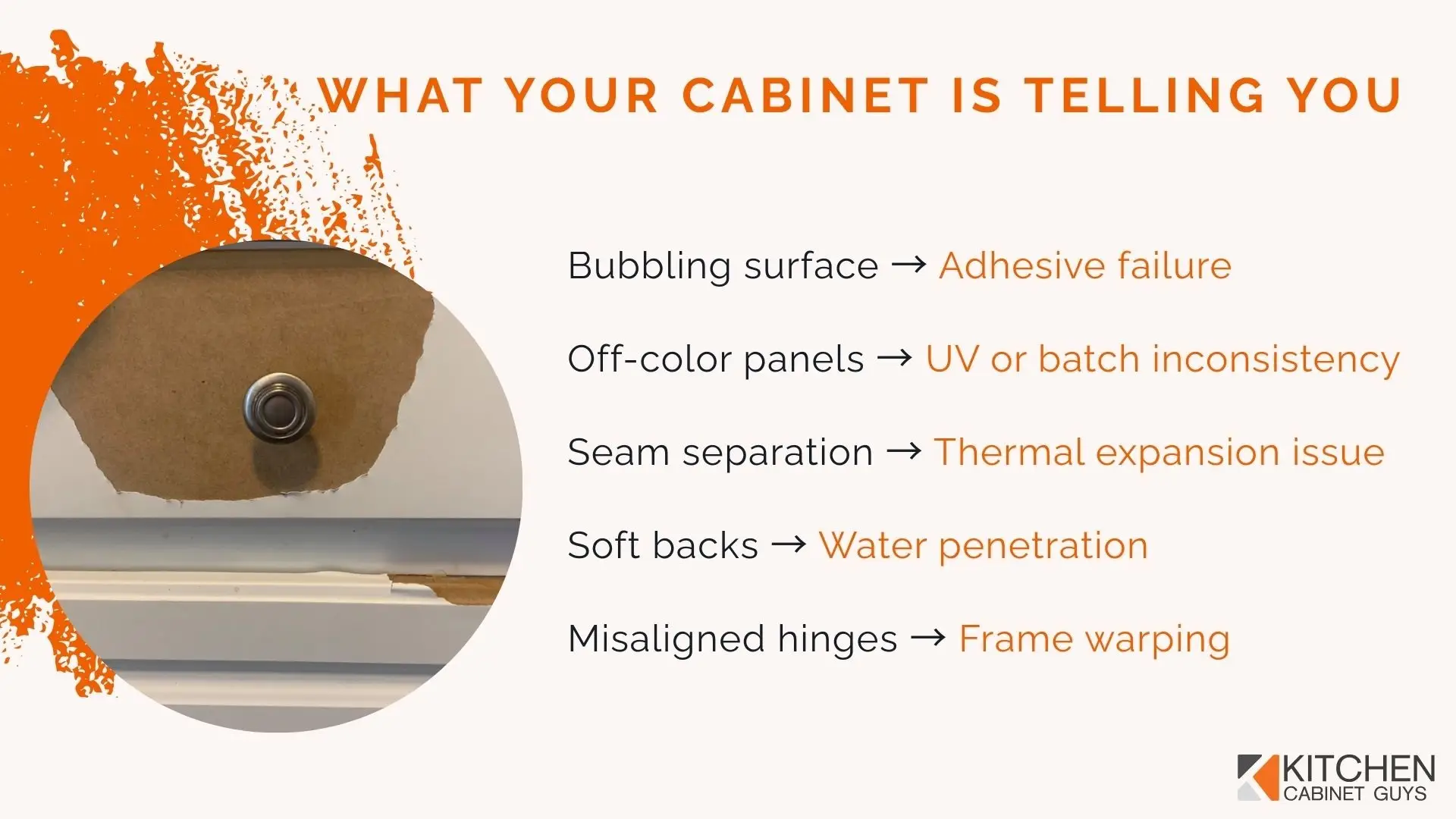 WHAT YOUR CABINET IS TELLING YOU

Bubbling surface → Adhesive failure

Off-color panels → UV or batch inconsistency

Seam separation → Thermal expansion issue

Soft backs → Water penetration

Misaligned hinges → Frame warping

KITCHEN CABINET GUYS